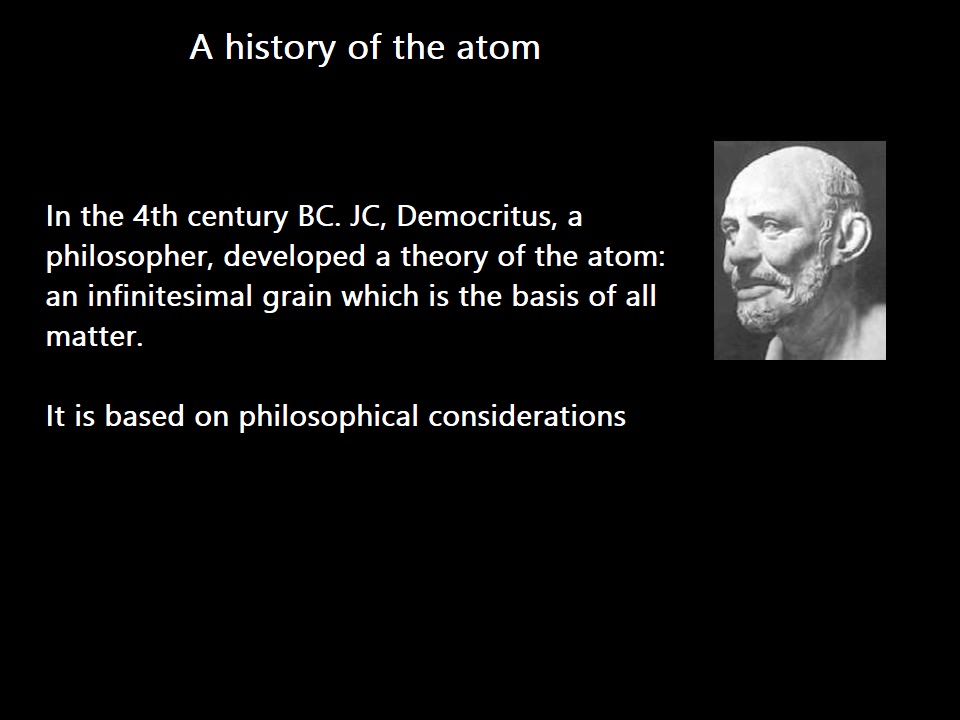 A history of the atom

In the 4th century BC. JC, Democritus, a philosopher, developed a theory of the atom: an infinitesimal grain which is the basis of all matter.

It is based on philosophical considerations